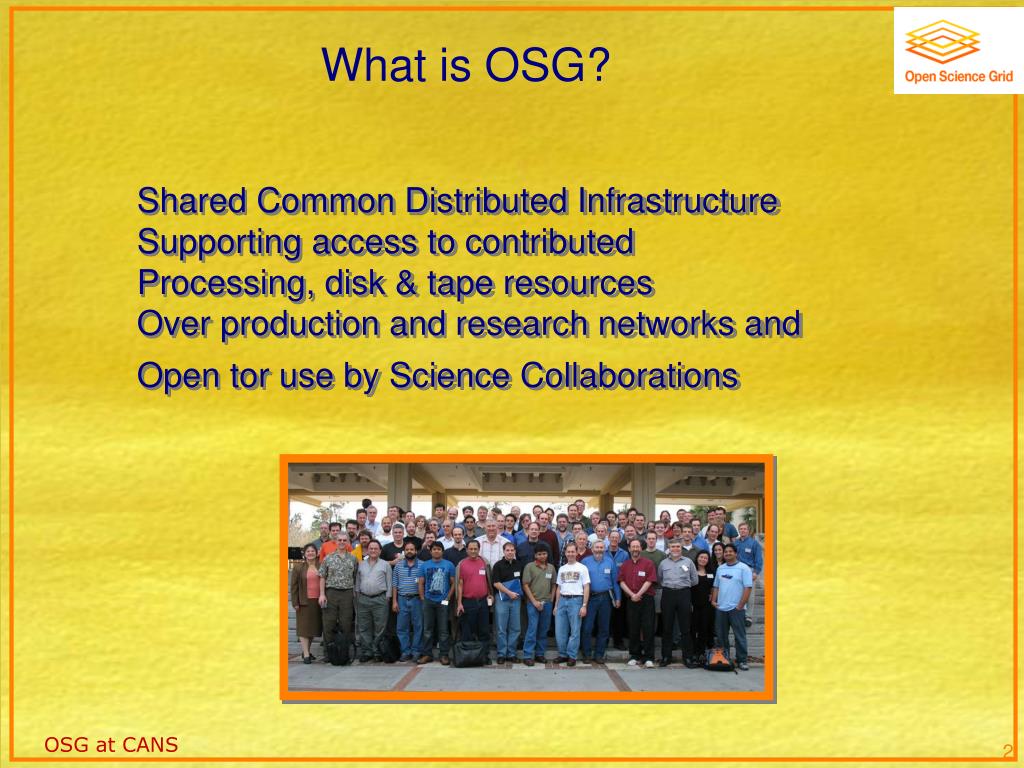 What is OSG?

Open Science Grid

Shared Common Distributed Infrastructure
Supporting access to contributed
Processing, disk & tape resources
Over production and research networks and
Open tor use by Science Collaborations

OSG at CANS

2